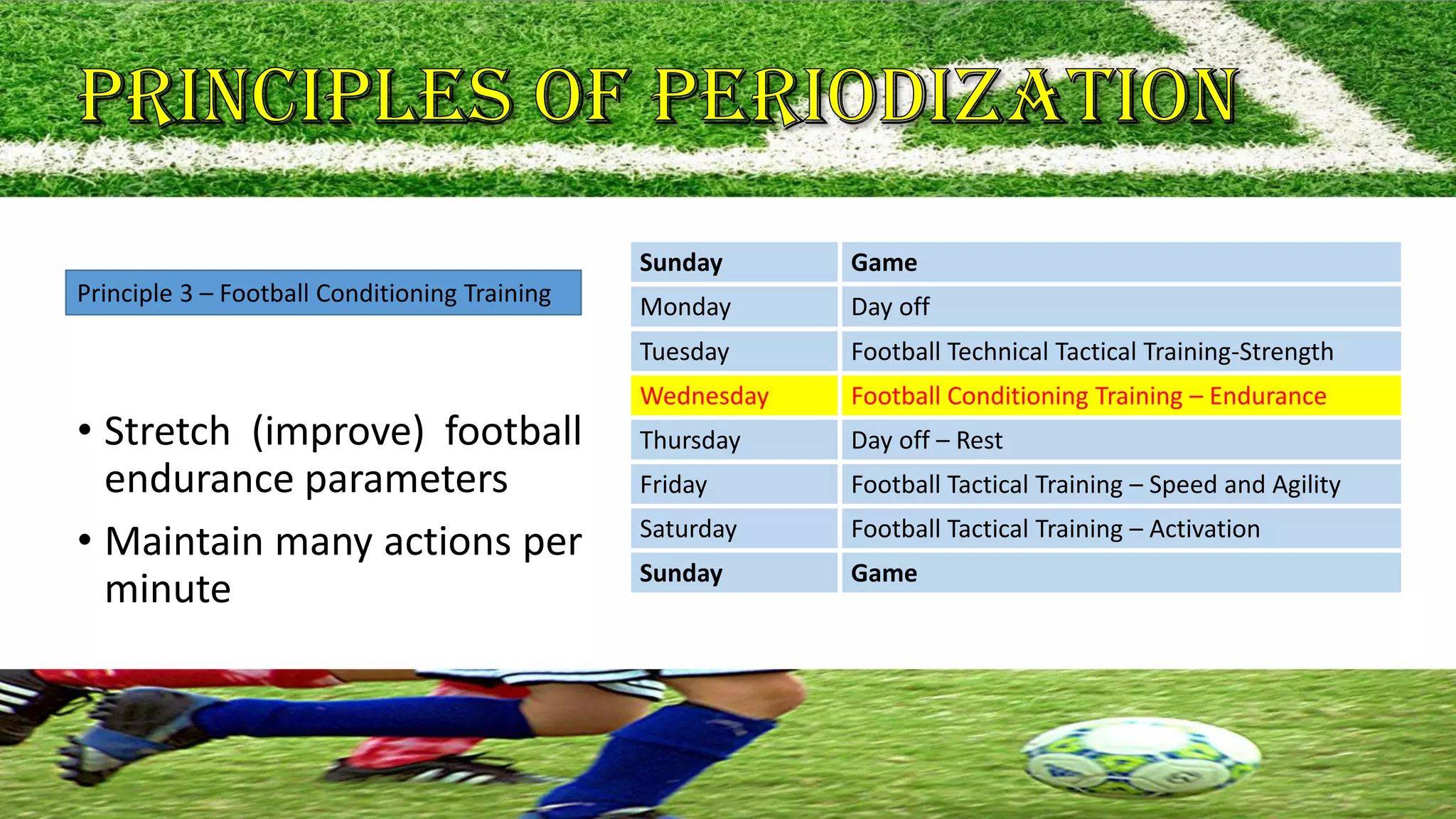 PRINCIPLES OF PERIODIZATION

Principle 3 – Football Conditioning Training

• Stretch (improve) football endurance parameters
• Maintain many actions per minute

| Sunday | Game |
|---|---|
| Monday | Day off |
| Tuesday | Football Technical Tactical Training-Strength |
| Wednesday | Football Conditioning Training – Endurance |
| Thursday | Day off – Rest |
| Friday | Football Tactical Training – Speed and Agility |
| Saturday | Football Tactical Training – Activation |
| Sunday | Game |